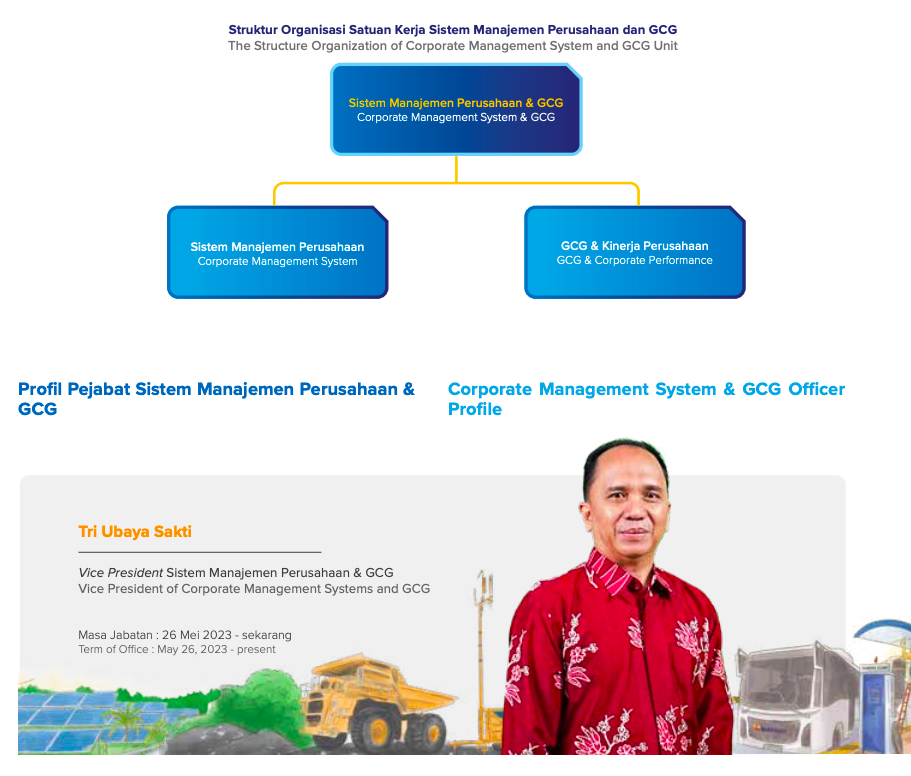 Struktur Organisasi Satuan Kerja Sistem Manajemen Perusahaan dan GCG
The Structure Organization of Corporate Management System and GCG Unit

Sistem Manajemen Perusahaan & GCG
Corporate Management System & GCG

Sistem Manajemen Perusahaan
Corporate Management System

GCG & Kinerja Perusahaan
GCG & Corporate Performance

Profil Pejabat Sistem Manajemen Perusahaan & GCG

Corporate Management System & GCG Officer Profile

Tri Ubaya Sakti

Vice President Sistem Manajemen Perusahaan & GCG
Vice President of Corporate Management Systems and GCG

Masa Jabatan : 26 Mei 2023 - sekarang
Term of Office : May 26, 2023 - present